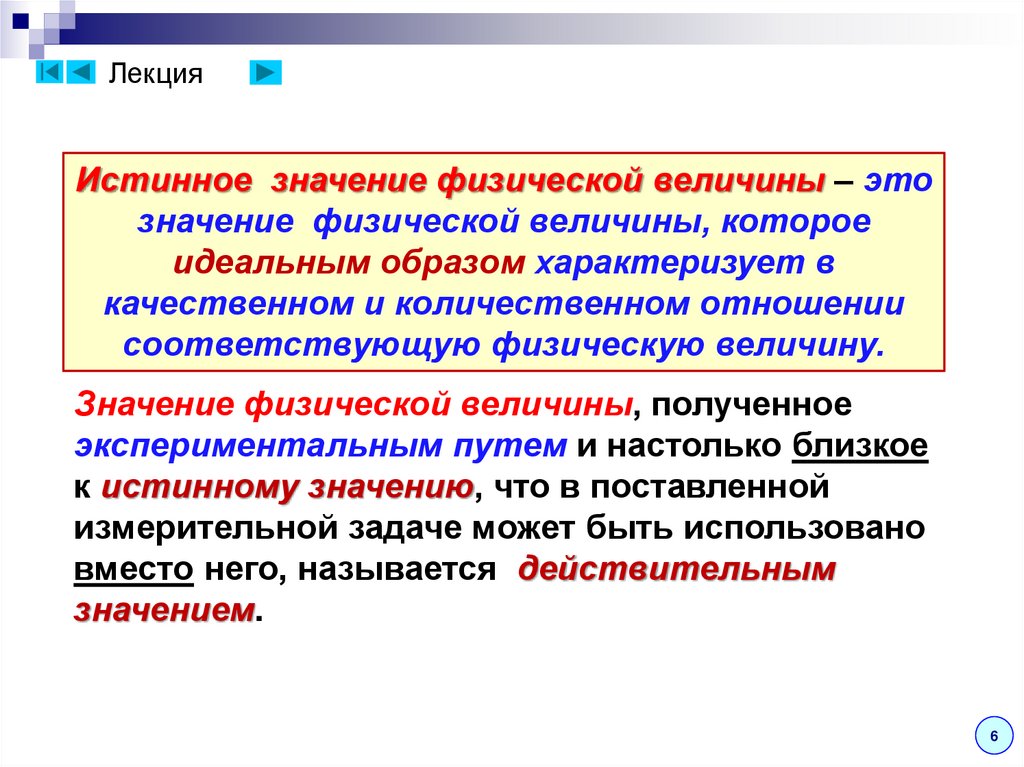 Лекция

Истинное значение физической величины – это значение физической величины, которое идеальным образом характеризует в качественном и количественном отношении соответствующую физическую величину.

Значение физической величины, полученное экспериментальным путем и настолько близкое к истинному значению, что в поставленной измерительной задаче может быть использовано вместо него, называется действительным значением.

6